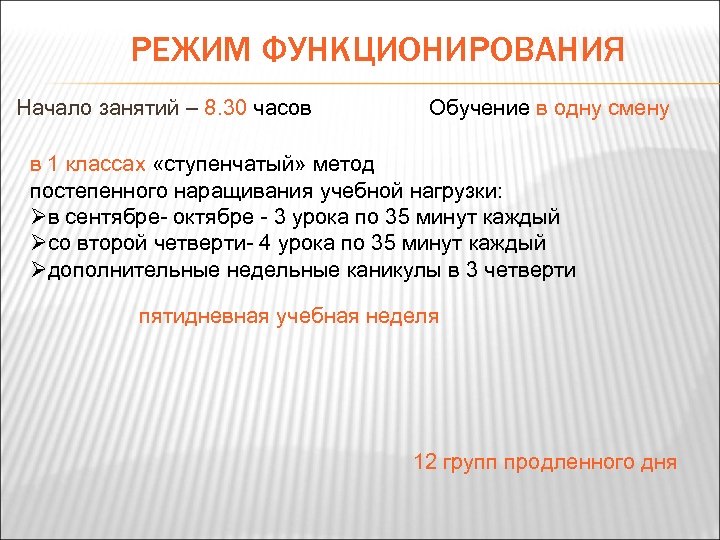 РЕЖИМ ФУНКЦИОНИРОВАНИЯ

Начало занятий – 8.30 часов

Обучение в одну смену

в 1 классах «ступенчатый» метод постепенного наращивания учебной нагрузки:
➢в сентябре- октябре - 3 урока по 35 минут каждый
➢со второй четверти- 4 урока по 35 минут каждый
➢дополнительные недельные каникулы в 3 четверти

пятидневная учебная неделя

12 групп продленного дня